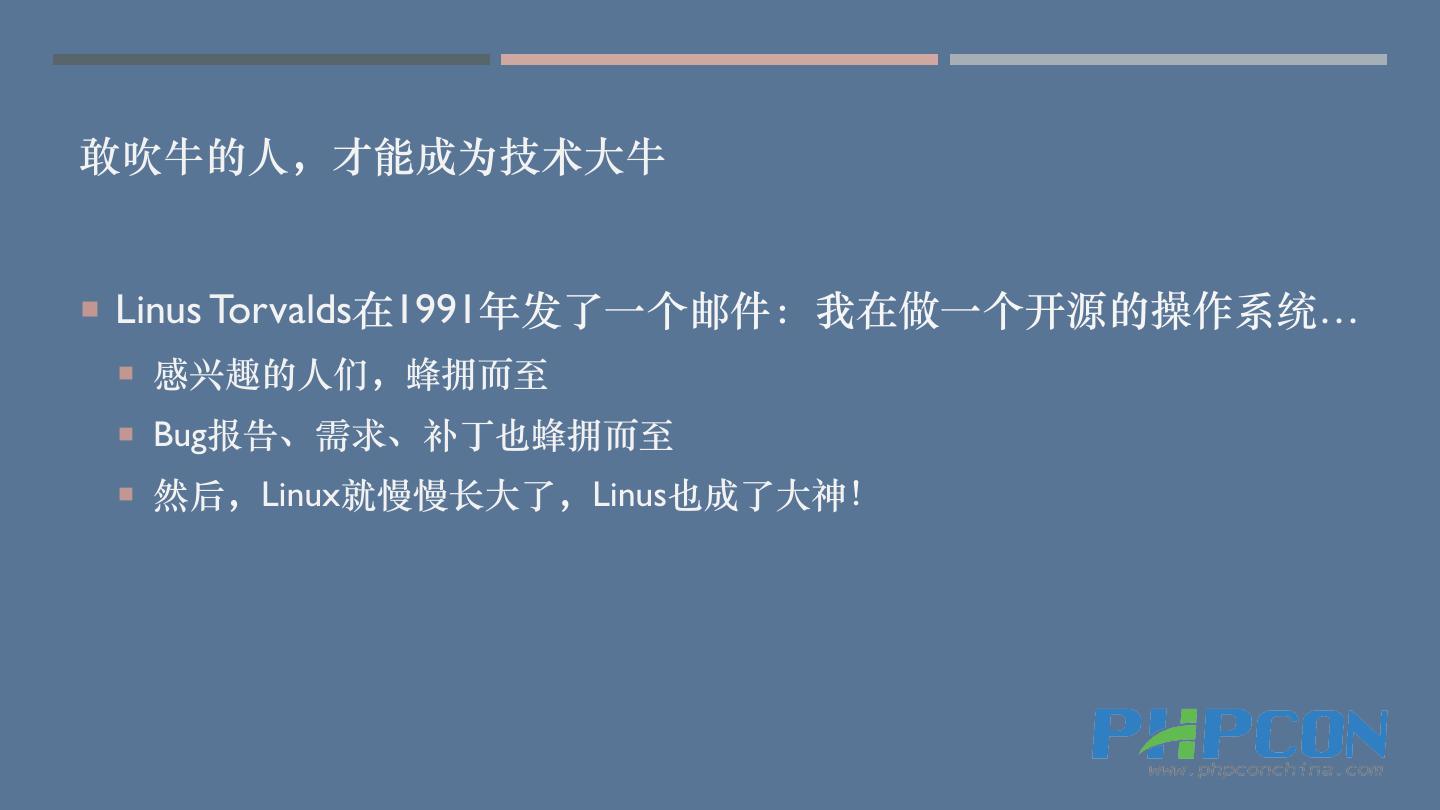 敢吹牛的人，才能成为技术大牛

Linus Torvalds在1991年发了一个邮件：我在做一个开源的操作系统…

感兴趣的人们，蜂拥而至

Bug报告、需求、补丁也蜂拥而至

然后，Linux就慢慢长大了，Linus也成了大神！

PHPCON
www.phpconchina.com